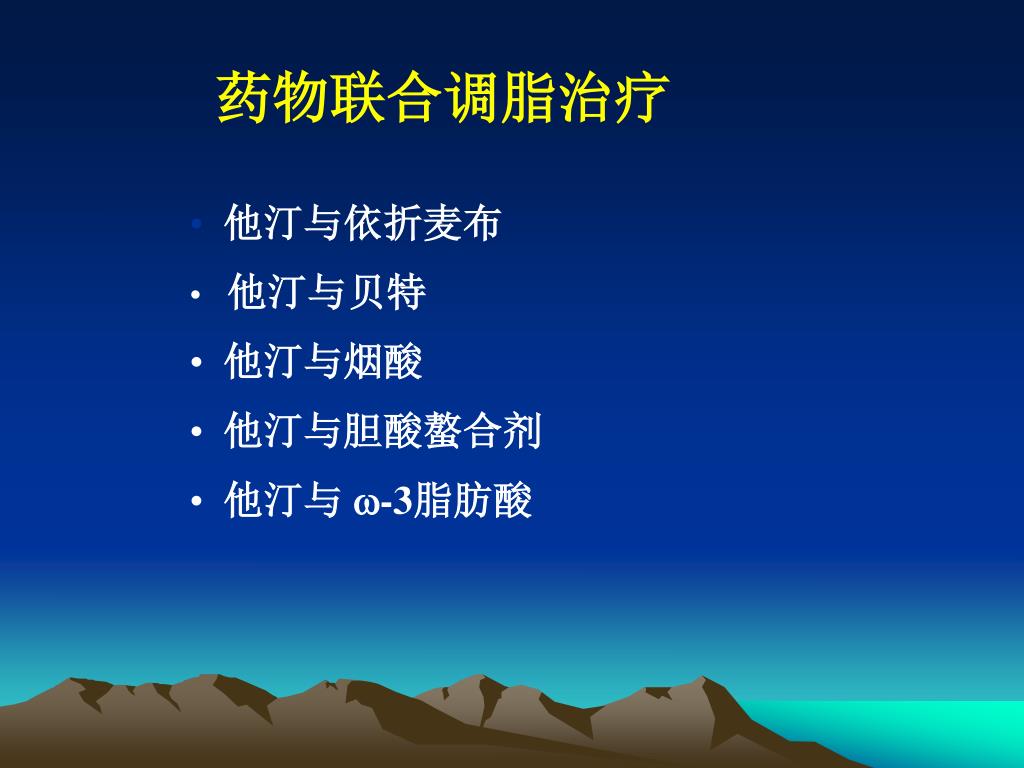 药物联合调脂治疗

• 他汀与依折麦布
• 他汀与贝特
• 他汀与烟酸
• 他汀与胆酸螯合剂
• 他汀与 ω-3脂肪酸